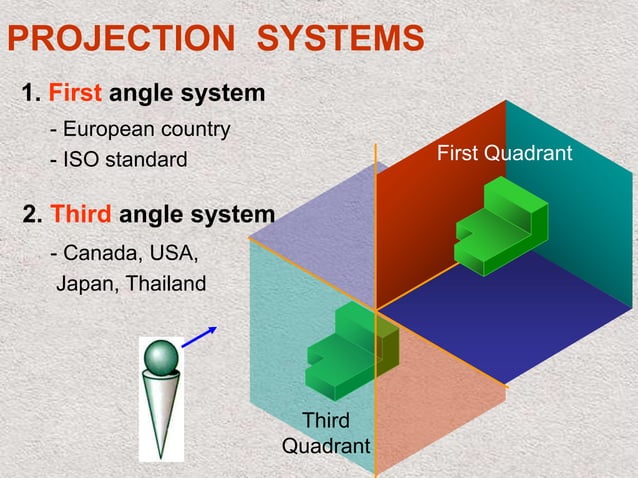 PROJECTION SYSTEMS

1. First angle system

- European country

- ISO standard

2. Third angle system

- Canada, USA, Japan, Thailand

First Quadrant

Third Quadrant